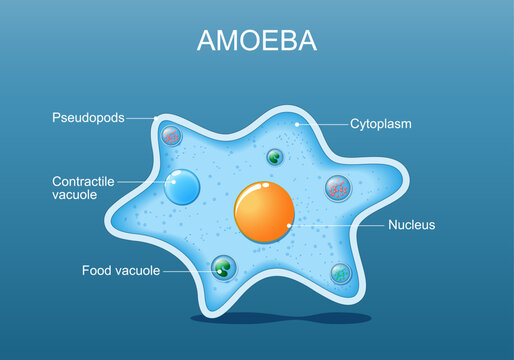 AMOEBA

Pseudopods

Cytoplasm

Contractile vacuole

Nucleus

Food vacuole